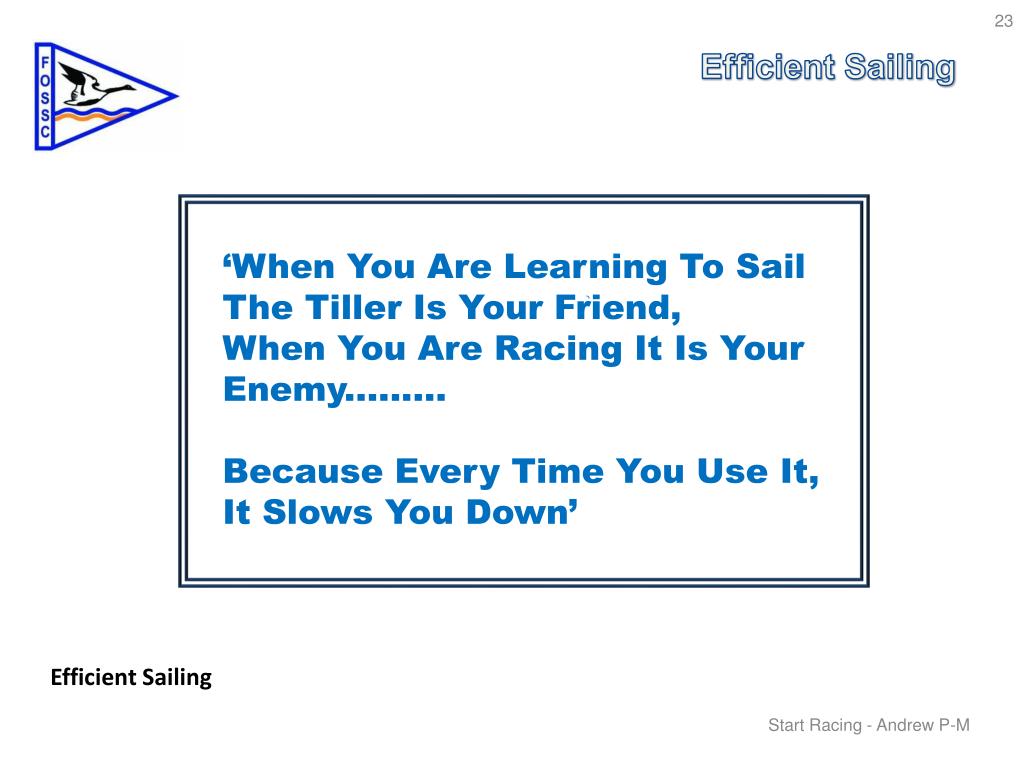 23

F
O
S
S
C

Efficient Sailing

‘When You Are Learning To Sail The Tiller Is Your Friend,
When You Are Racing It Is Your Enemy………

Because Every Time You Use It, It Slows You Down’

Efficient Sailing

Start Racing - Andrew P-M